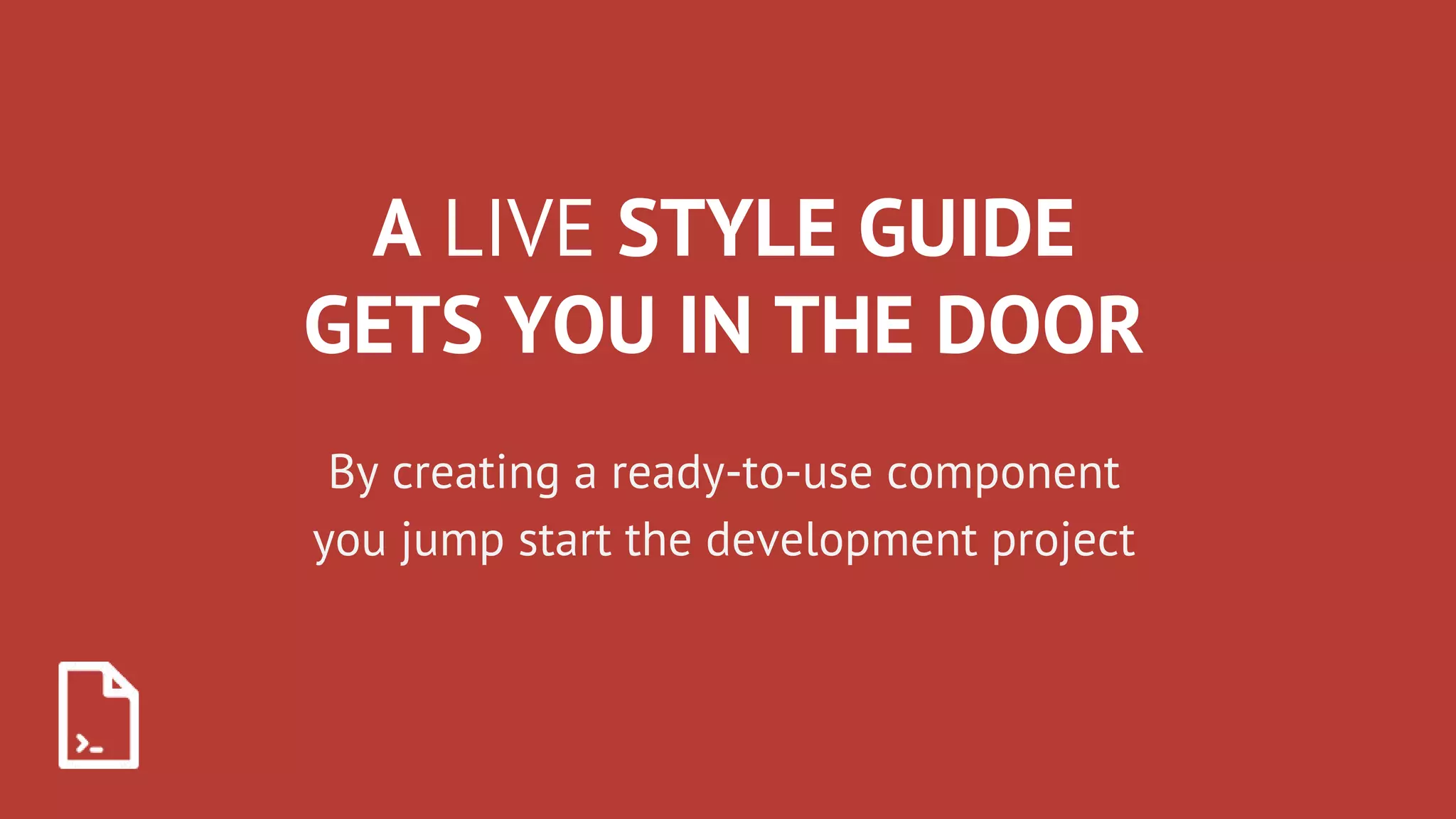 A LIVE STYLE GUIDE GETS YOU IN THE DOOR

By creating a ready-to-use component you jump start the development project